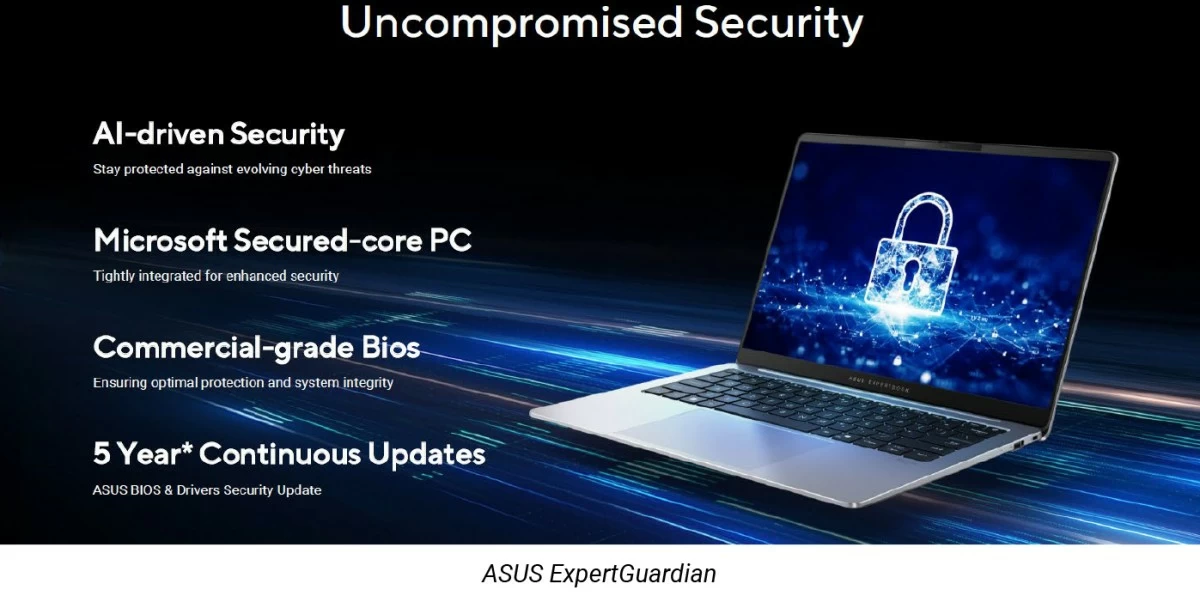 Uncompromised Security

AI-driven Security
Stay protected against evolving cyber threats

Microsoft Secured-core PC
Tightly integrated for enhanced security

Commercial-grade Bios
Ensuring optimal protection and system integrity

5 Year* Continuous Updates
ASUS BIOS & Drivers Security Update

ASUS EXPERTBOOK

ASUS ExpertGuardian